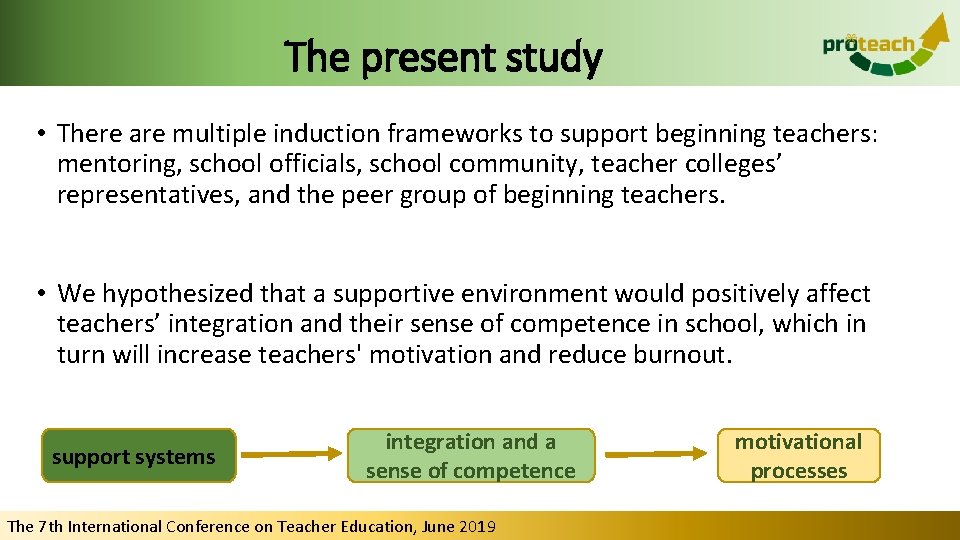 The present study

proteach

• There are multiple induction frameworks to support beginning teachers: mentoring, school officials, school community, teacher colleges' representatives, and the peer group of beginning teachers.

• We hypothesized that a supportive environment would positively affect teachers' integration and their sense of competence in school, which in turn will increase teachers' motivation and reduce burnout.

support systems

integration and a sense of competence

motivational processes

The 7th International Conference on Teacher Education, June 2019